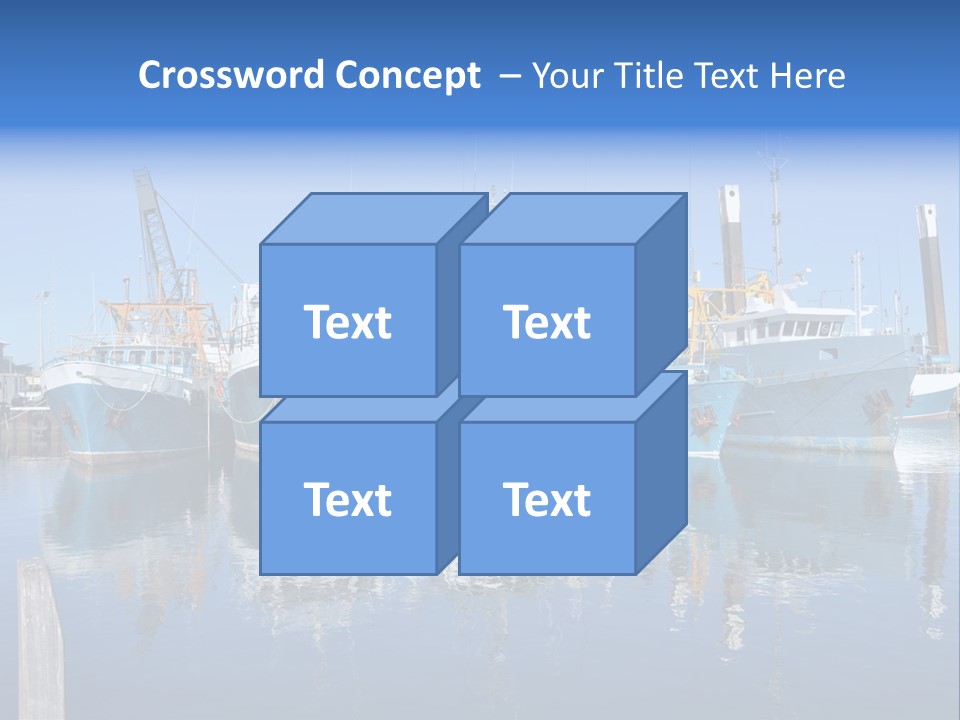 Crossword Concept – Your Title Text Here

Text

Text

Text

Text